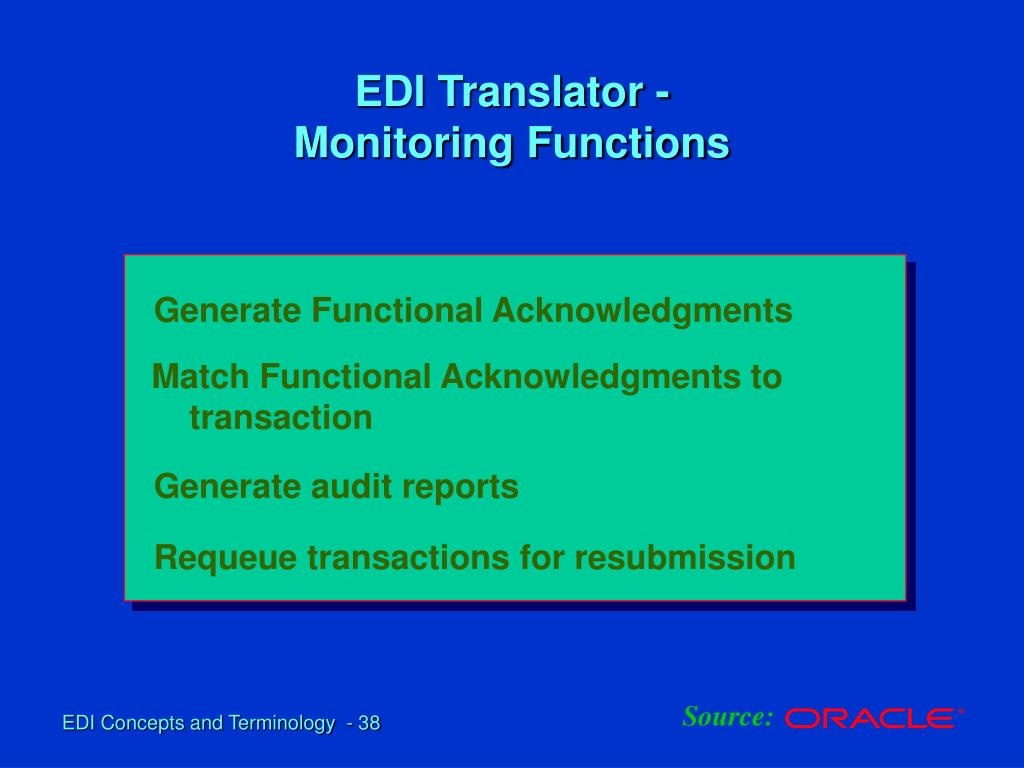 EDI Translator -
Monitoring Functions

Generate Functional Acknowledgments

Match Functional Acknowledgments to transaction

Generate audit reports

Requeue transactions for resubmission

EDI Concepts and Terminology - 38

Source: ORACLE®